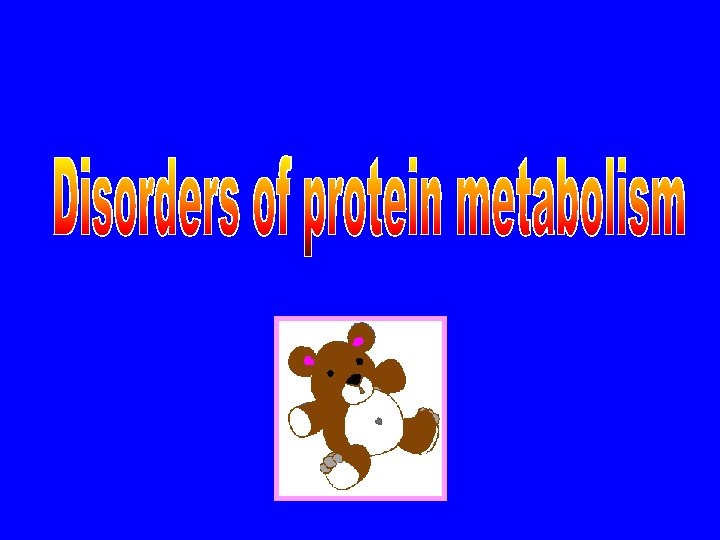 Disorders of protein metabolism